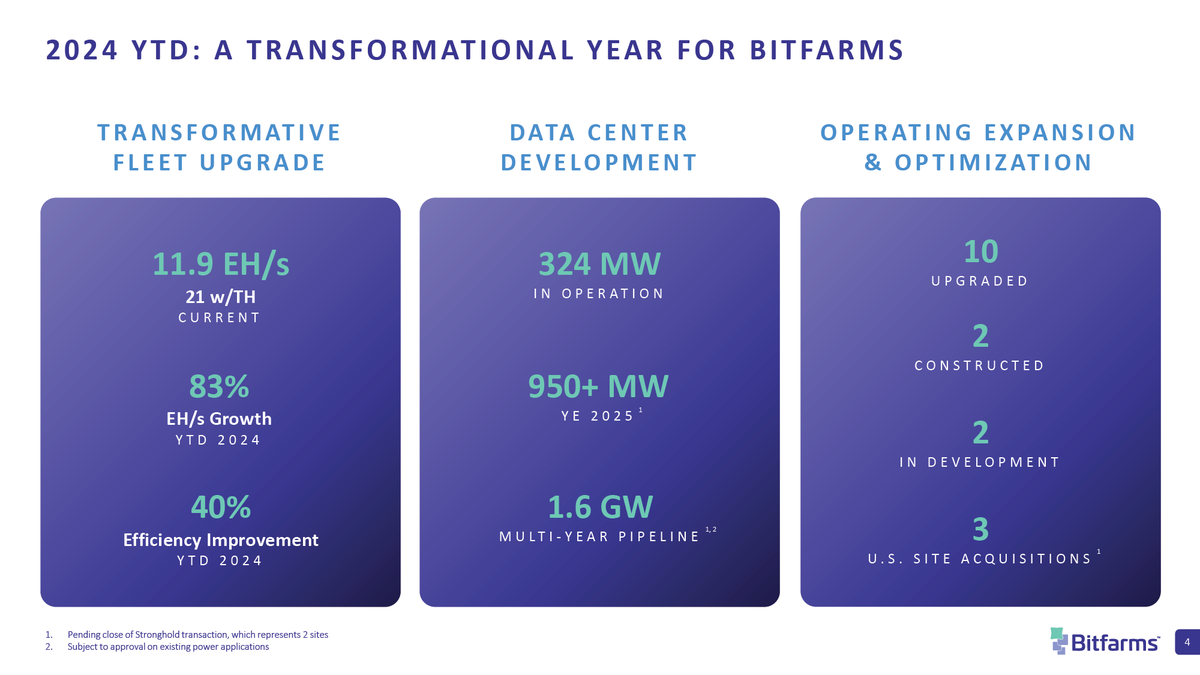 2024 YTD: A TRANSFORMATIONAL YEAR FOR BITFARMS

TRANSFORMATIVE FLEET UPGRADE

11.9 EH/s
21 w/TH
CURRENT

83%
EH/s Growth
YTD 2024

40%
Efficiency Improvement
YTD 2024

DATA CENTER DEVELOPMENT

324 MW
IN OPERATION

950+ MW
YE 2025 $^{1}$

1.6 GW
MULTI-YEAR PIPELINE $^{1,2}$

OPERATING EXPANSION & OPTIMIZATION

10
UPGRADED

2
CONSTRUCTED

2
IN DEVELOPMENT

3
U.S. SITE ACQUISITIONS $^{1}$

1. Pending close of Stronghold transaction, which represents 2 sites
2. Subject to approval on existing power applications

Bitfarms™

4